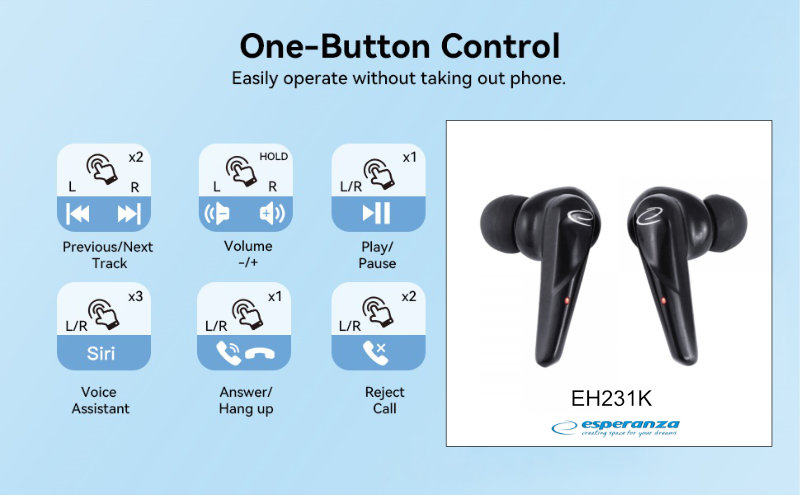 One-Button Control

Easily operate without taking out phone.

x2
L R
Previous/Next Track

HOLD
L R
Volume -/+

x1
L/R
Play/ Pause

x3
L/R
Siri
Voice Assistant

x1
L/R
Answer/ Hang up

x2
L/R
Reject Call

EH231K

esperanza
creating space for your dreams